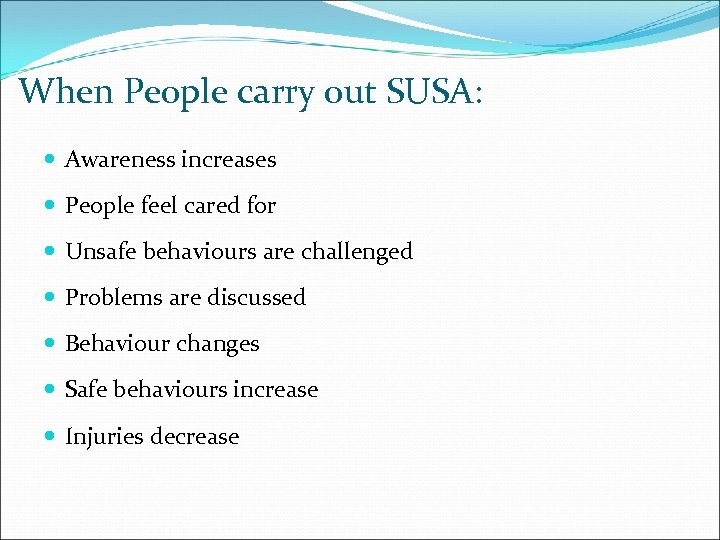 When People carry out SUSA:

- Awareness increases
- People feel cared for
- Unsafe behaviours are challenged
- Problems are discussed
- Behaviour changes
- Safe behaviours increase
- Injuries decrease